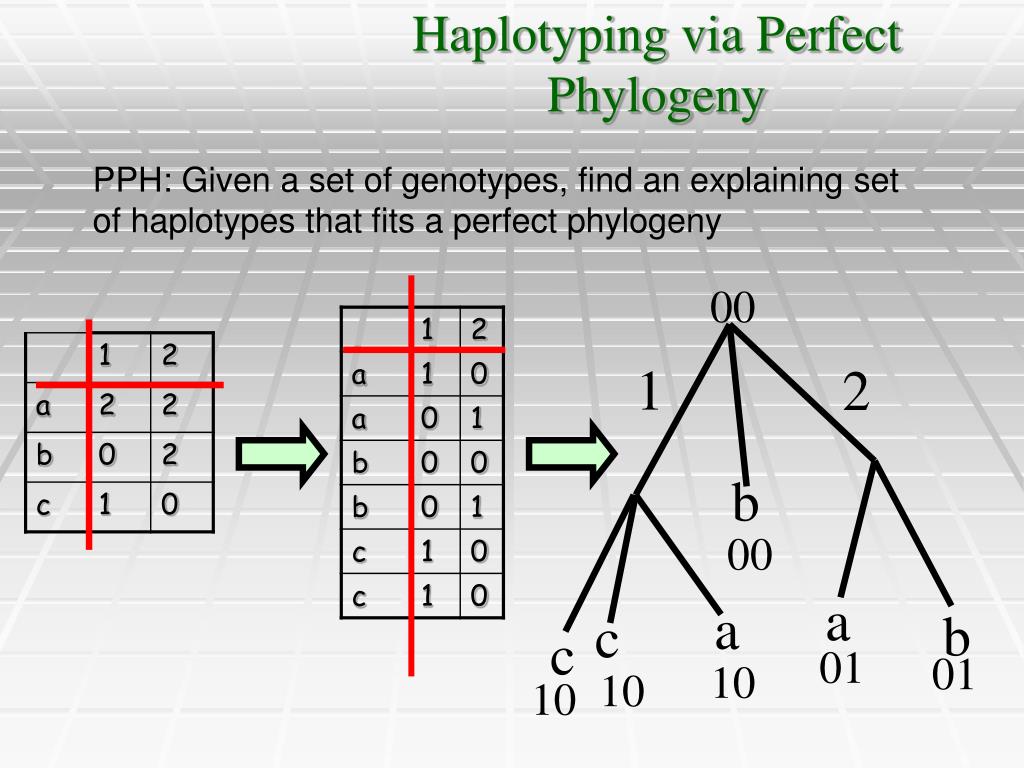 Haplotyping via Perfect Phylogeny

PPH: Given a set of genotypes, find an explaining set of haplotypes that fits a perfect phylogeny

| | 1 | 2 |
|---|---|---|
| a | 2 | 2 |
| b | 0 | 2 |
| c | 1 | 0 |

| | 1 | 2 |
|---|---|---|
| a | 1 | 0 |
| a | 0 | 1 |
| b | 0 | 0 |
| b | 0 | 1 |
| c | 1 | 0 |
| c | 1 | 0 |

00
1
2
b
00
c
10
c
10
a
10
a
01
b
01